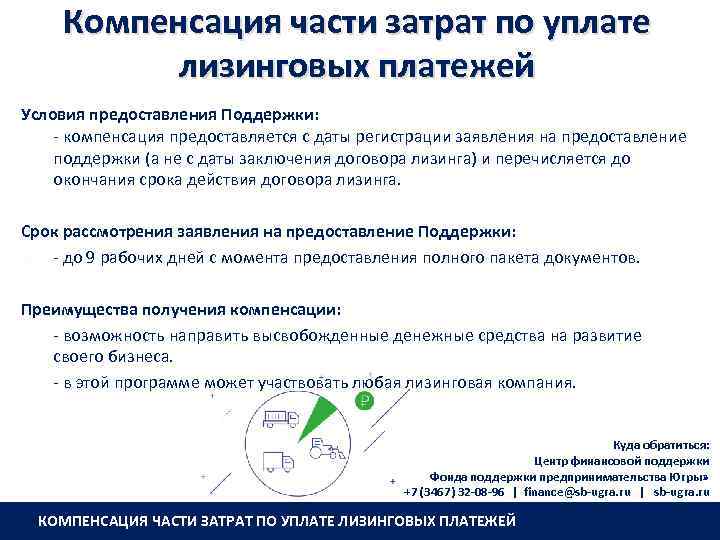 Компенсация части затрат по уплате лизинговых платежей

Условия предоставления Поддержки:

- компенсация предоставляется с даты регистрации заявления на предоставление поддержки (а не с даты заключения договора лизинга) и перечисляется до окончания срока действия договора лизинга.

Срок рассмотрения заявления на предоставление Поддержки:

- до 9 рабочих дней с момента предоставления полного пакета документов.

Преимущества получения компенсации:

- возможность направить высвобожденные денежные средства на развитие своего бизнеса.

- в этой программе может участвовать любая лизинговая компания.

₽

Куда обратиться:
Центр финансовой поддержки
Фонда поддержки предпринимательства Югры»
+7 (3467) 32-08-96 | finance@sb-ugra.ru | sb-ugra.ru

КОМПЕНСАЦИЯ ЧАСТИ ЗАТРАТ ПО УПЛАТЕ ЛИЗИНГОВЫХ ПЛАТЕЖЕЙ